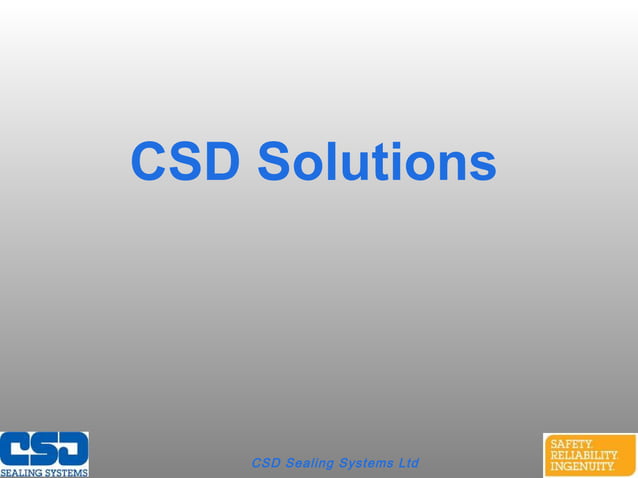 CSD Solutions

CSD
SEALING SYSTEMS

CSD Sealing Systems Ltd

SAFETY.
RELIABILITY.
INGENUITY.